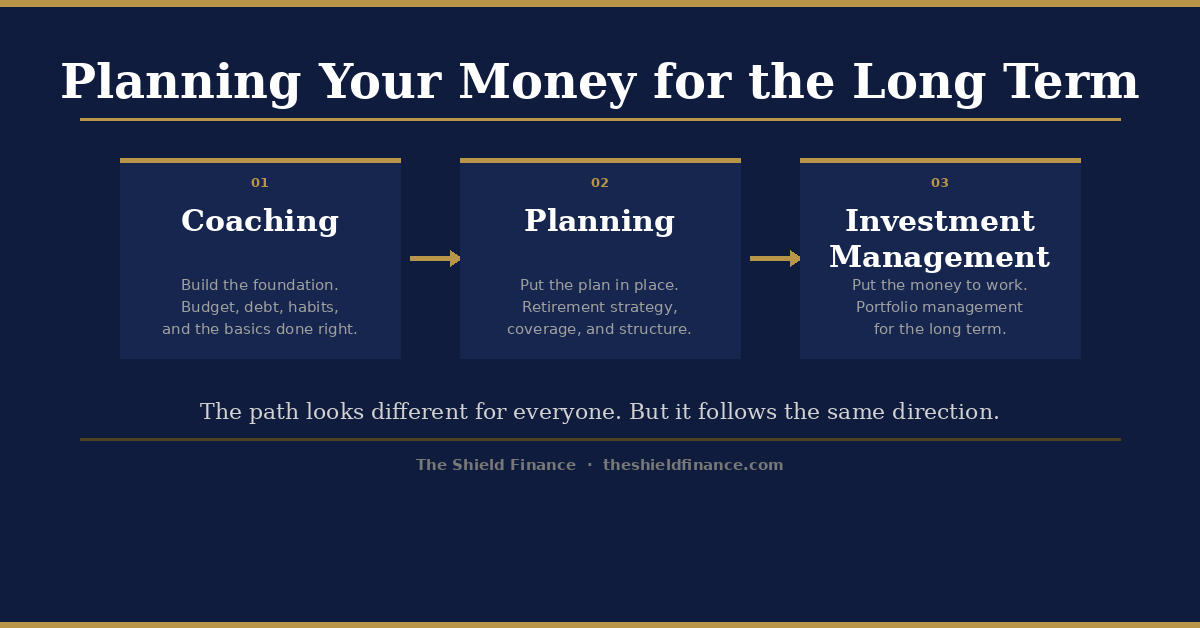 Planning Your Money for the Long Term

01

Coaching

Build the foundation.
Budget, debt, habits,
and the basics done right.

02

Planning

Put the plan in place.
Retirement strategy,
coverage, and structure.

03

Investment Management

Put the money to work.
Portfolio management
for the long term.

The path looks different for everyone. But it follows the same direction.

The Shield Finance · theshieldfinance.com